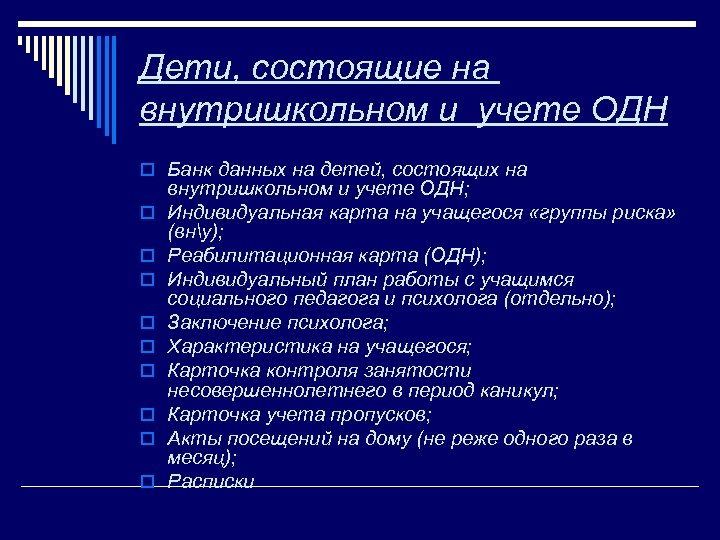 Дети, состоящие на внутришкольном и учете ОДН

Банк данных на детей, состоящих на внутришкольном и учете ОДН;
Индивидуальная карта на учащегося «группы риска» (вн\у);
Реабилитационная карта (ОДН);
Индивидуальный план работы с учащимся социального педагога и психолога (отдельно);
Заключение психолога;
Характеристика на учащегося;
Карточка контроля занятости несовершеннолетнего в период каникул;
Карточка учета пропусков;
Акты посещений на дому (не реже одного раза в месяц);
Расписки